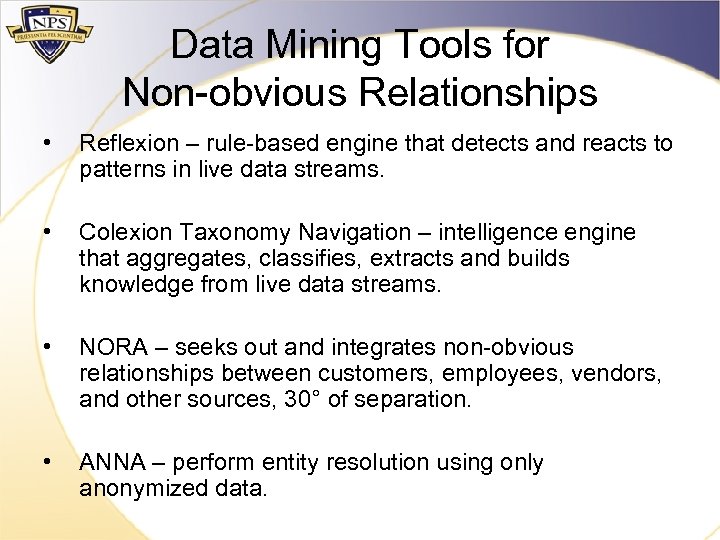 NPS
PRAESTANTIA PER SCIENTIAM

Data Mining Tools for Non-obvious Relationships

• Reflexion – rule-based engine that detects and reacts to patterns in live data streams.

• Colexion Taxonomy Navigation – intelligence engine that aggregates, classifies, extracts and builds knowledge from live data streams.

• NORA – seeks out and integrates non-obvious relationships between customers, employees, vendors, and other sources, 30° of separation.

• ANNA – perform entity resolution using only anonymized data.